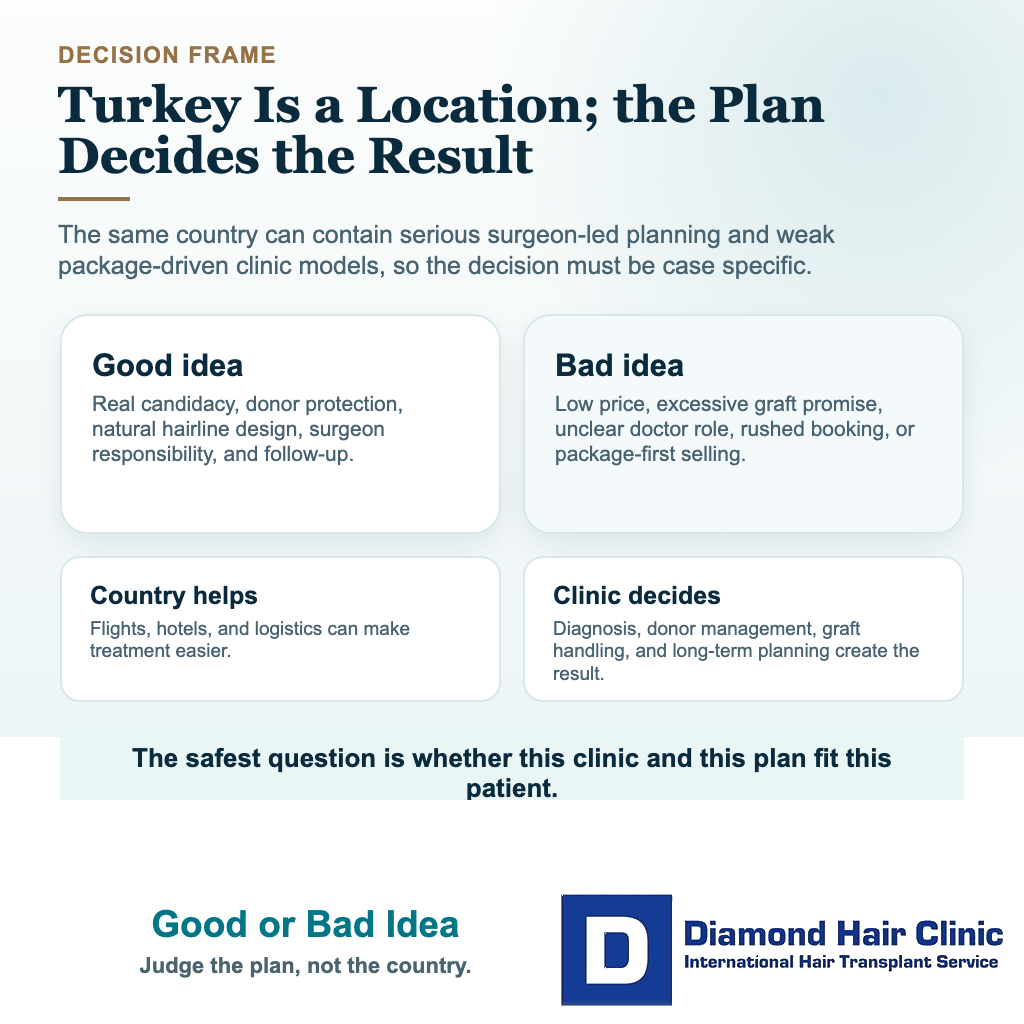 DECISION FRAME

Turkey Is a Location; the Plan Decides the Result

The same country can contain serious surgeon-led planning and weak package-driven clinic models, so the decision must be case specific.

Good idea

Real candidacy, donor protection, natural hairline design, surgeon responsibility, and follow-up.

Bad idea

Low price, excessive graft promise, unclear doctor role, rushed booking, or package-first selling.

Country helps

Flights, hotels, and logistics can make treatment easier.

Clinic decides

Diagnosis, donor management, graft handling, and long-term planning create the result.

The safest question is whether this clinic and this plan fit this patient.

Good or Bad Idea

Judge the plan, not the country.

D

Diamond Hair Clinic

International Hair Transplant Service